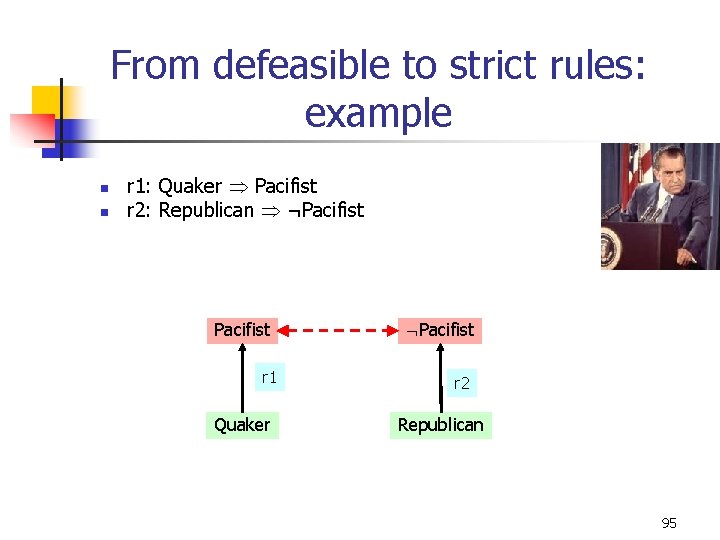 From defeasible to strict rules: example

- r1: Quaker $\Rightarrow$ Pacifist
- r2: Republican $\Rightarrow$ $\neg$Pacifist

Pacifist

$\neg$Pacifist

r1

r2

Quaker

Republican

95